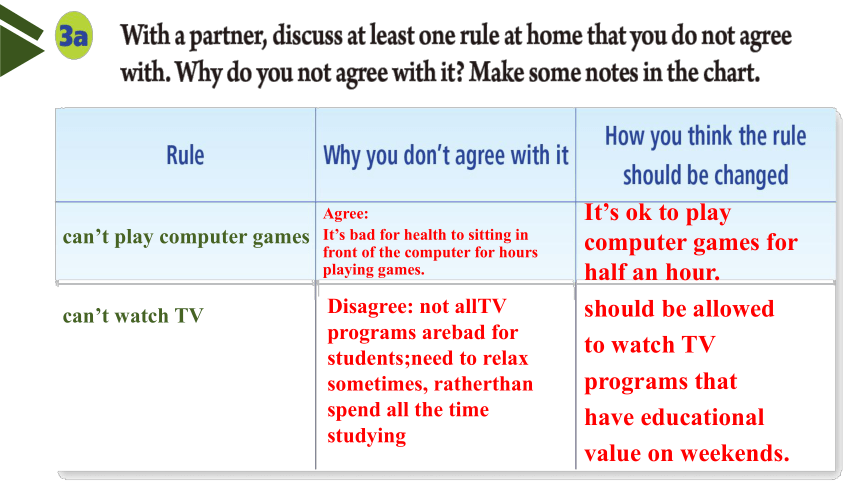 3a With a partner, discuss at least one rule at home that you do not agree with. Why do you not agree with it? Make some notes in the chart.

| Rule | Why you don't agree with it | How you think the rule should be changed |
|---|---|---|
| can't play computer games | Agree: It's bad for health to sitting in front of the computer for hours playing games. | It's ok to play computer games for half an hour. |
| can't watch TV | Disagree: not allTV programs arebad for students;need to relax sometimes, ratherthan spend all the time studying | should be allowed to watch TV programs that have educational value on weekends. |